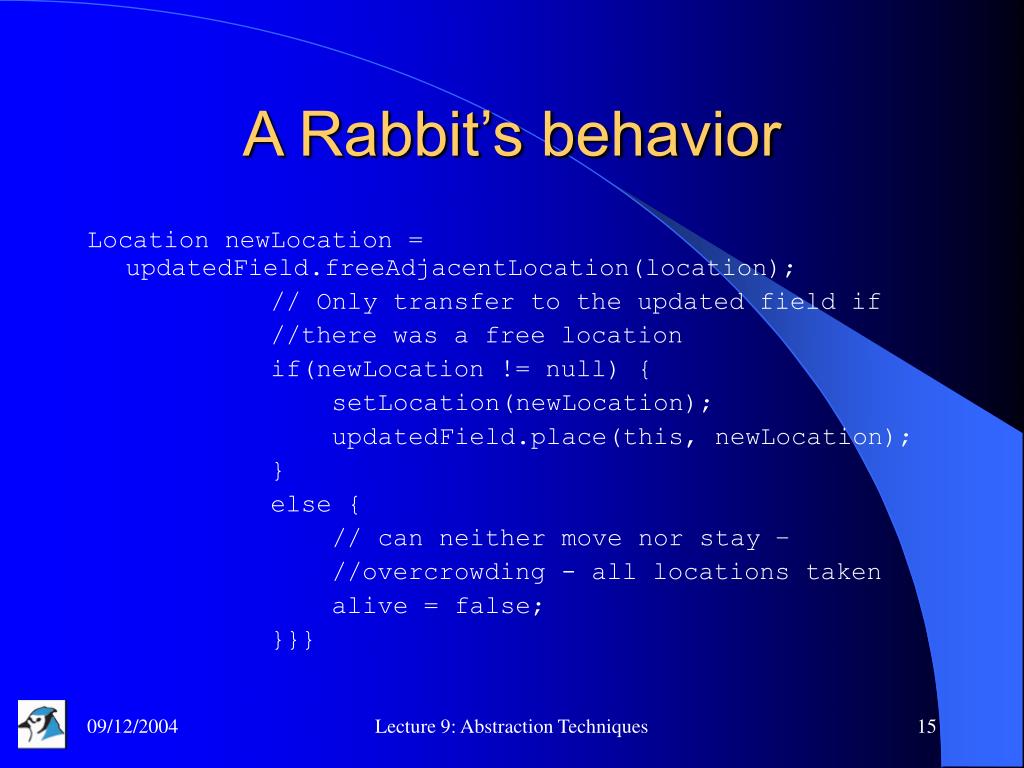 A Rabbit’s behavior

Location newLocation = updatedField.freeAdjacentLocation(location);
// Only transfer to the updated field if
//there was a free location
if(newLocation != null) {
setLocation(newLocation);
updatedField.place(this, newLocation);
}
else {
// can neither move nor stay –
//overcrowding - all locations taken
alive = false;
}}}

09/12/2004

Lecture 9: Abstraction Techniques

15